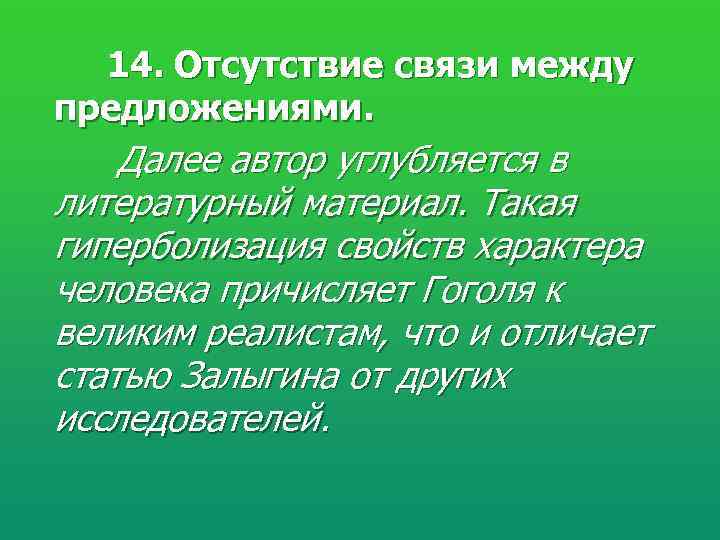 14. Отсутствие связи между предложениями.

Далее автор углубляется в литературный материал. Такая гиперболизация свойств характера человека причисляет Гоголя к великим реалистам, что и отличает статью Залыгина от других исследователей.